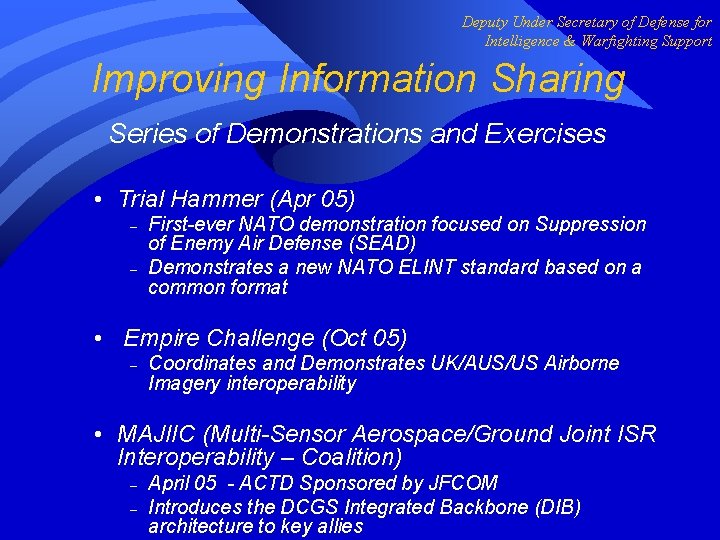 Deputy Under Secretary of Defense for Intelligence & Warfighting Support

Improving Information Sharing

Series of Demonstrations and Exercises

• Trial Hammer (Apr 05)
– First-ever NATO demonstration focused on Suppression of Enemy Air Defense (SEAD)
– Demonstrates a new NATO ELINT standard based on a common format

• Empire Challenge (Oct 05)
– Coordinates and Demonstrates UK/AUS/US Airborne Imagery interoperability

• MAJIIC (Multi-Sensor Aerospace/Ground Joint ISR Interoperability – Coalition)
– April 05 - ACTD Sponsored by JFCOM
– Introduces the DCGS Integrated Backbone (DIB) architecture to key allies